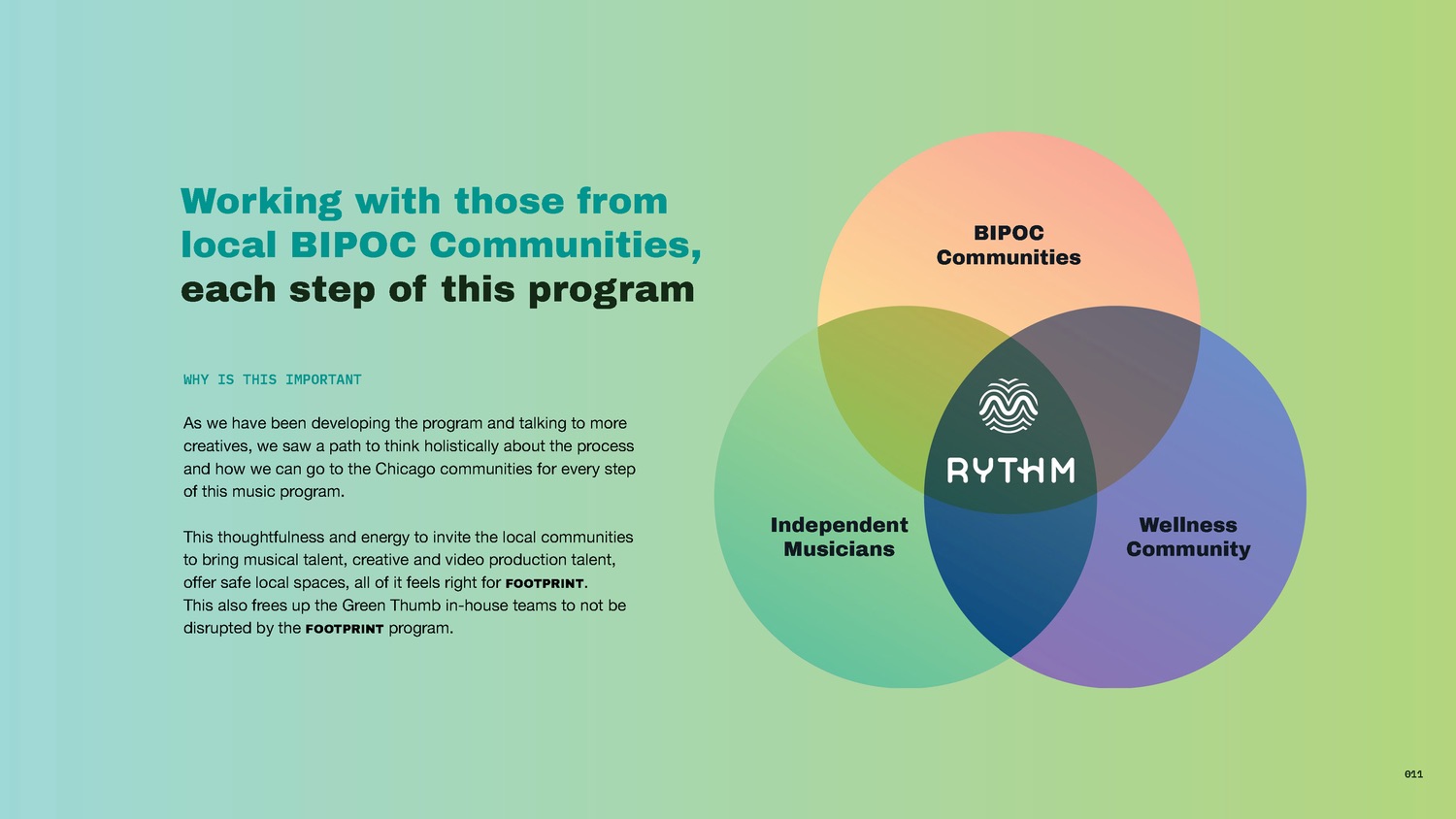 Working with those from local BIPOC Communities, each step of this program

WHY IS THIS IMPORTANT

As we have been developing the program and talking to more creatives, we saw a path to think holistically about the process and how we can go to the Chicago communities for every step of this music program.

This thoughtfulness and energy to invite the local communities to bring musical talent, creative and video production talent, offer safe local spaces, all of it feels right for FOOTPRINT. This also frees up the Green Thumb in-house teams to not be disrupted by the FOOTPRINT program.

BIPOC Communities

RYTHM

Independent Musicians

Wellness Community

011